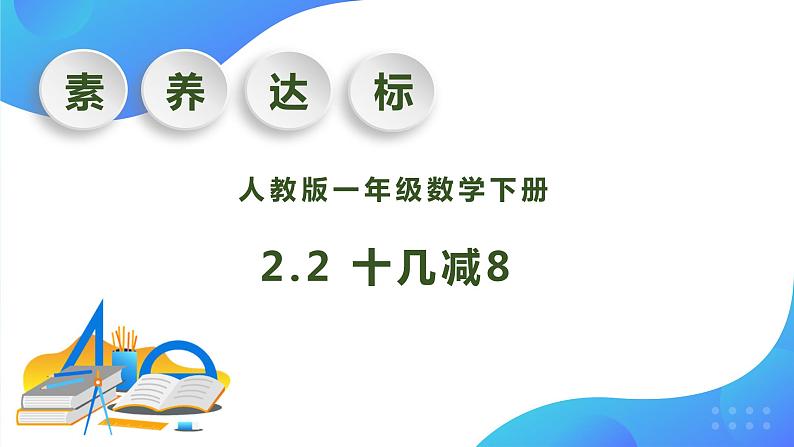 素 养 达 标

人教版一年级数学下册

2.2 十几减8